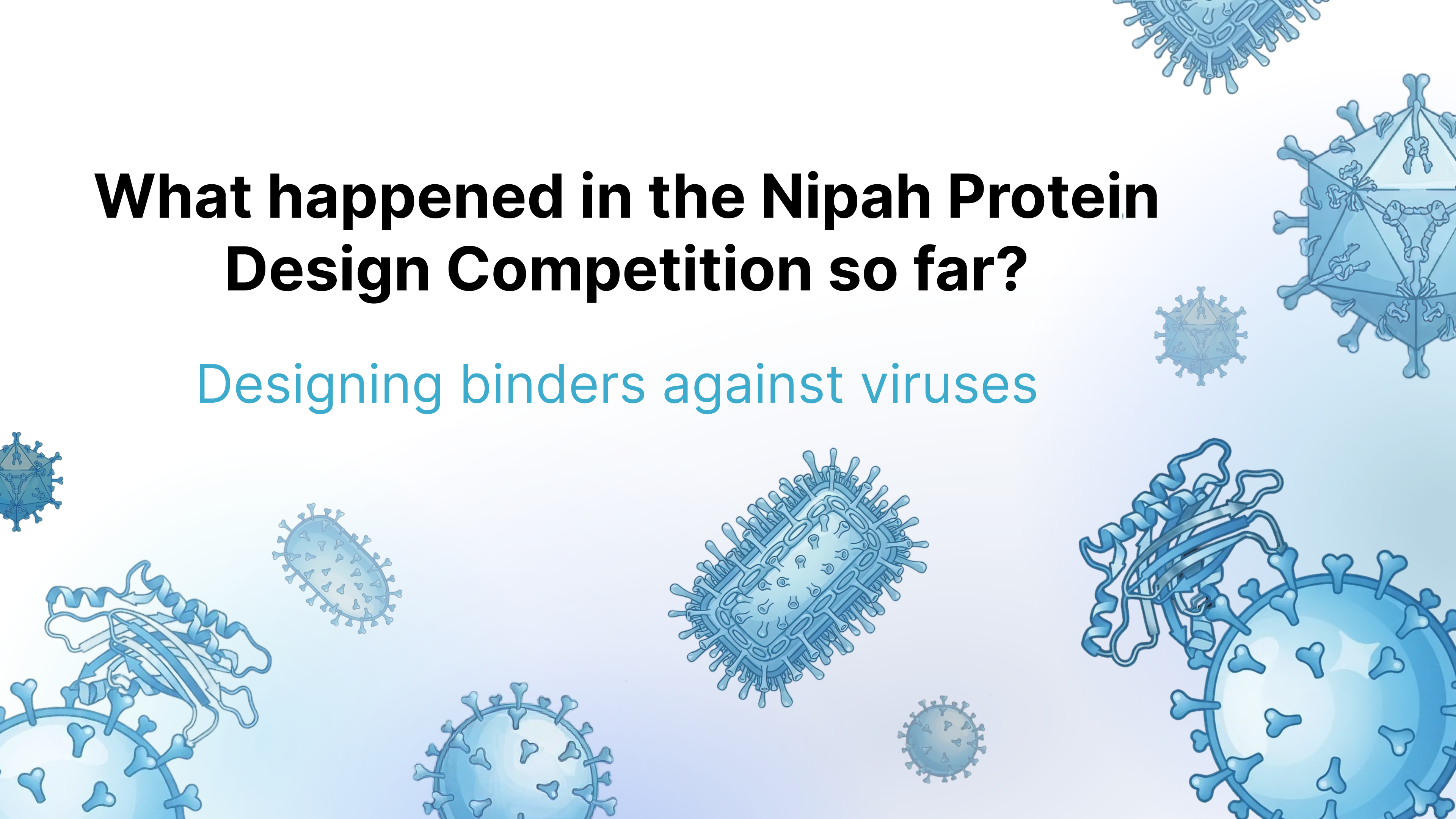 What happened in the Nipah Protein Design Competition so far?

Designing binders against viruses